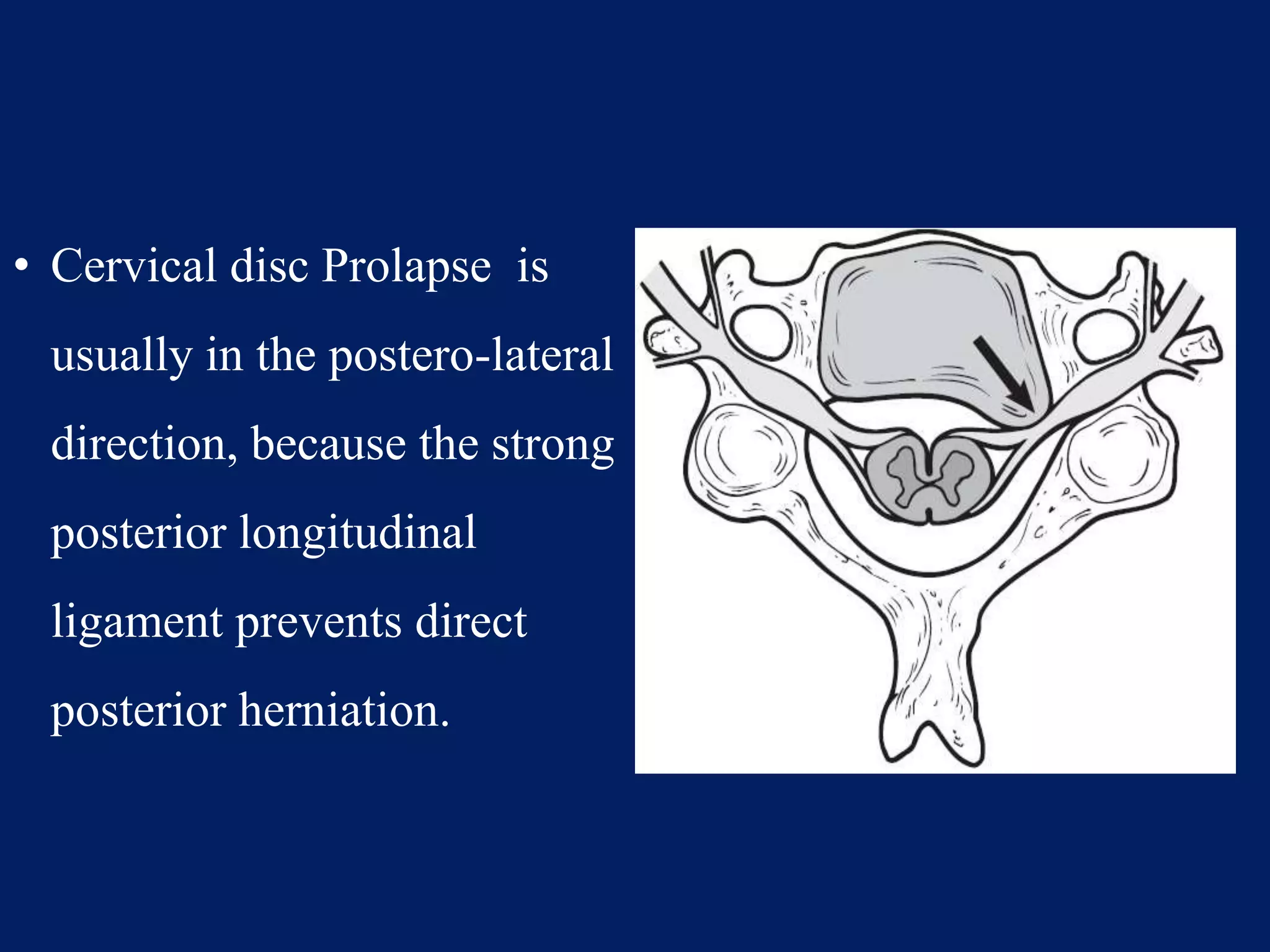 • Cervical disc Prolapse is usually in the postero-lateral direction, because the strong posterior longitudinal ligament prevents direct posterior herniation.